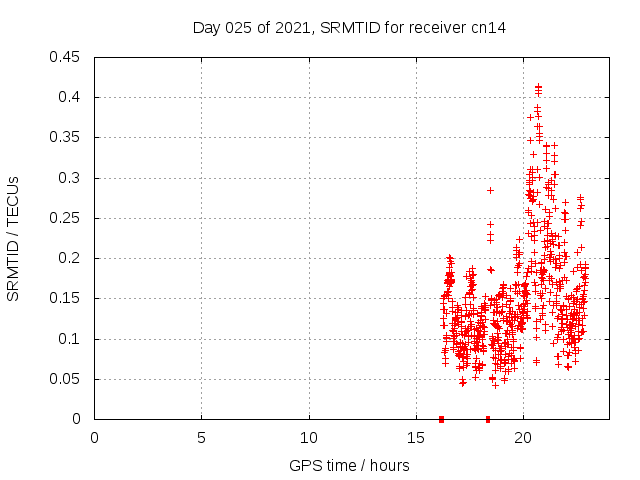 Day 025 of 2021, SRMTID for receiver cn14

SRMTID / TECUs

0.45
0.4
0.35
0.3
0.25
0.2
0.15
0.1
0.05
0

0
5
10
15
20

GPS time / hours